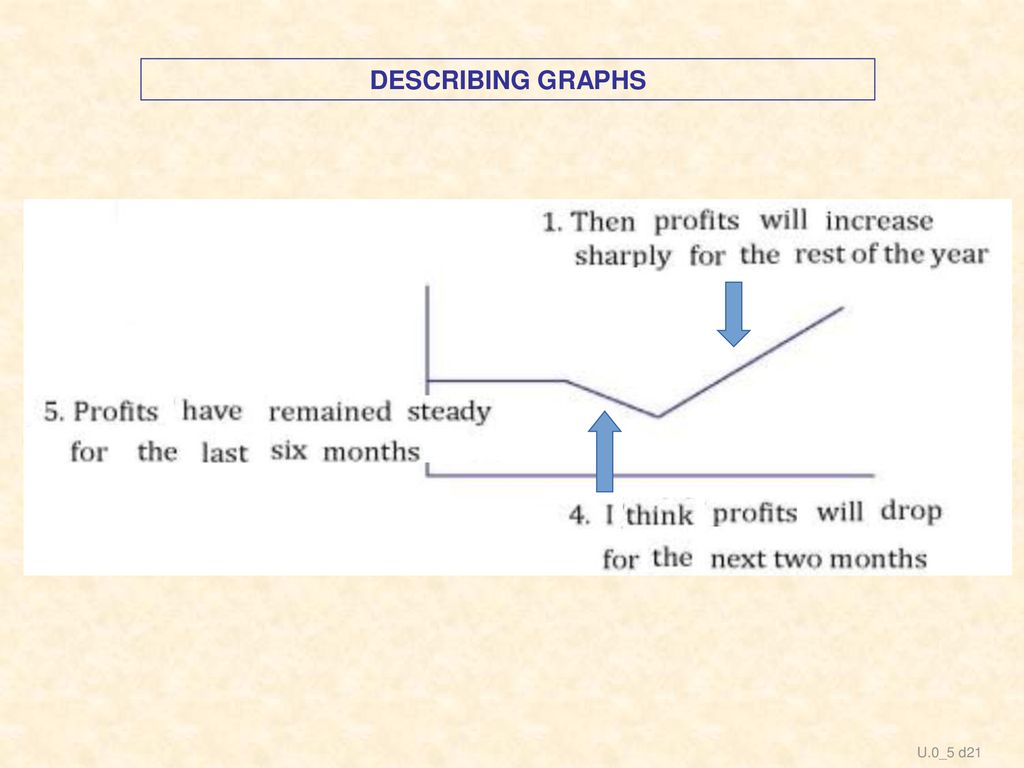 DESCRIBING GRAPHS

1. Then profits will increase sharply for the rest of the year

5. Profits have remained steady for the last six months

4. I think profits will drop for the next two months

U.0_5 d21